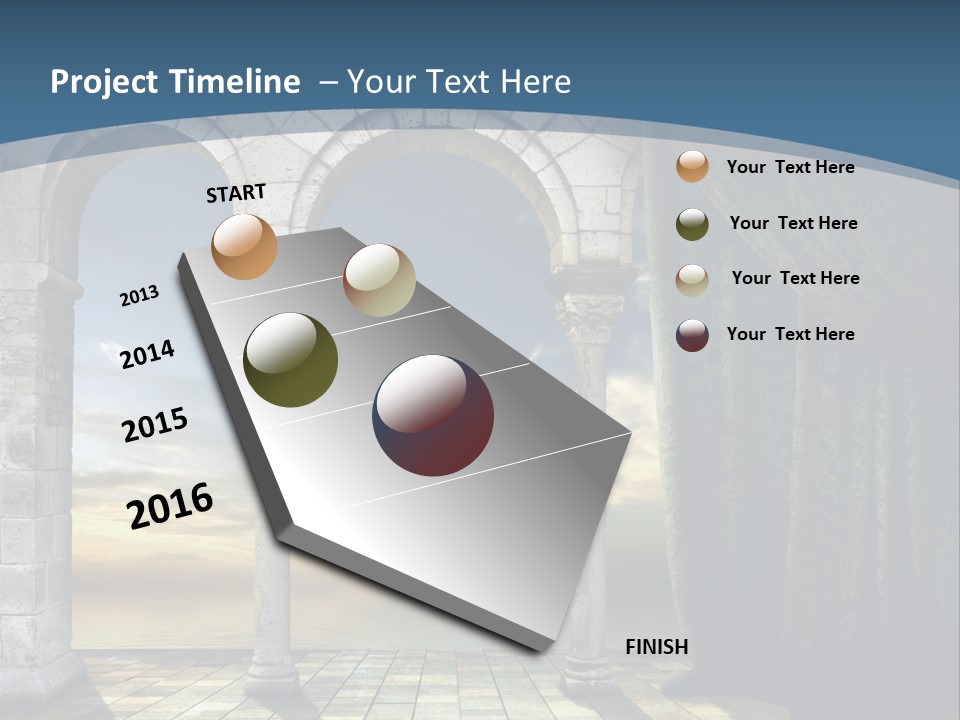 Project Timeline – Your Text Here

START

2013

2014

2015

2016

FINISH

Your Text Here

Your Text Here

Your Text Here

Your Text Here